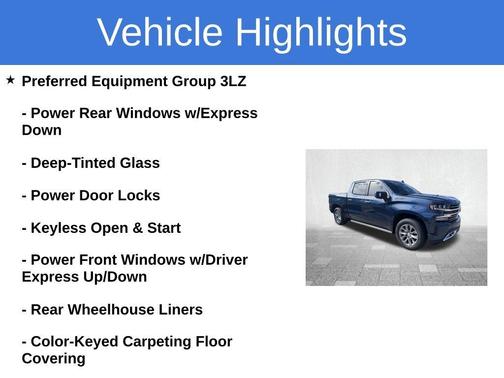 Vehicle Highlights

★ Preferred Equipment Group 3LZ

- Power Rear Windows w/Express Down

- Deep-Tinted Glass

- Power Door Locks

- Keyless Open & Start

- Power Front Windows w/Driver Express Up/Down

- Rear Wheelhouse Liners

- Color-Keyed Carpeting Floor Covering